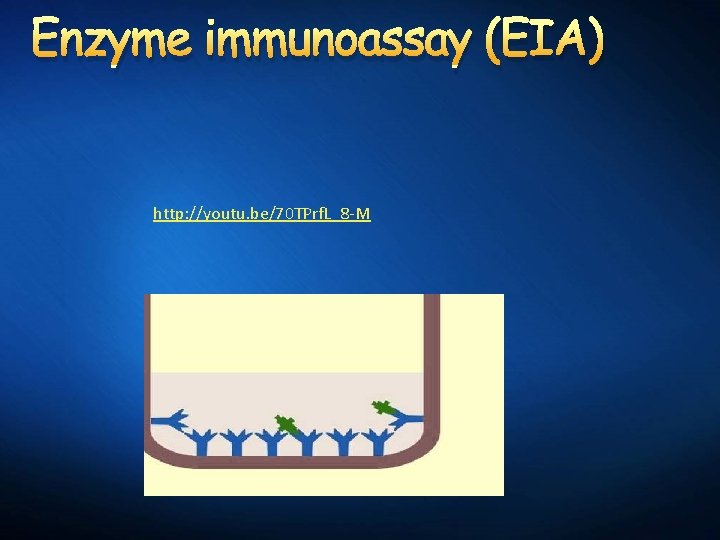 Enzyme immunoassay (EIA)

http://youtu.be/70TPrfL_8-M